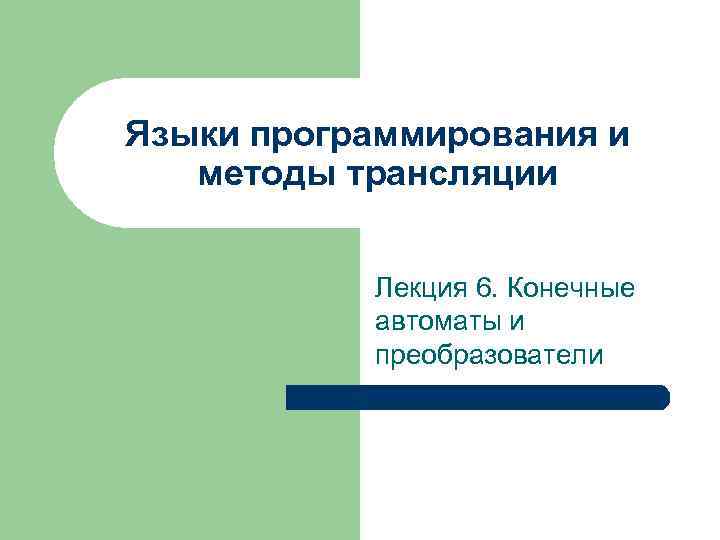 Языки программирования и методы трансляции

Лекция 6. Конечные автоматы и преобразователи